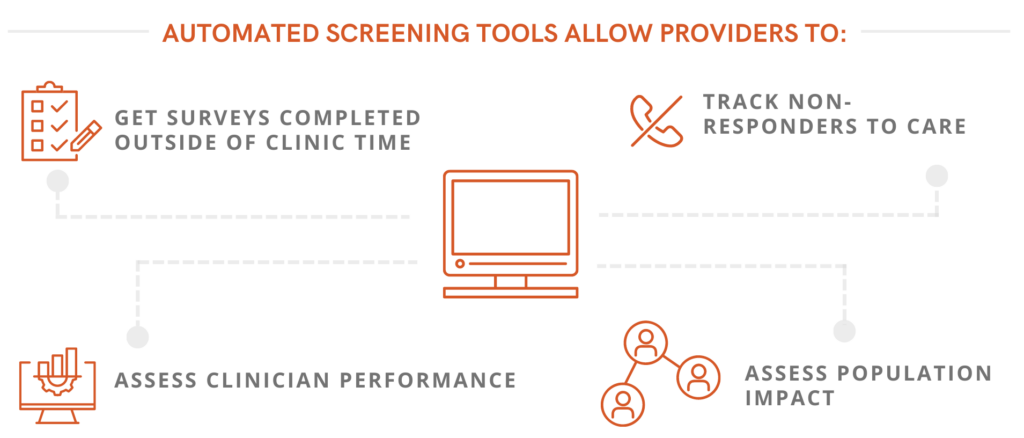 AUTOMATED SCREENING TOOLS ALLOW PROVIDERS TO:

GET SURVEYS COMPLETED OUTSIDE OF CLINIC TIME

TRACK NON-RESPONDERS TO CARE

ASSESS CLINICIAN PERFORMANCE

ASSESS POPULATION IMPACT